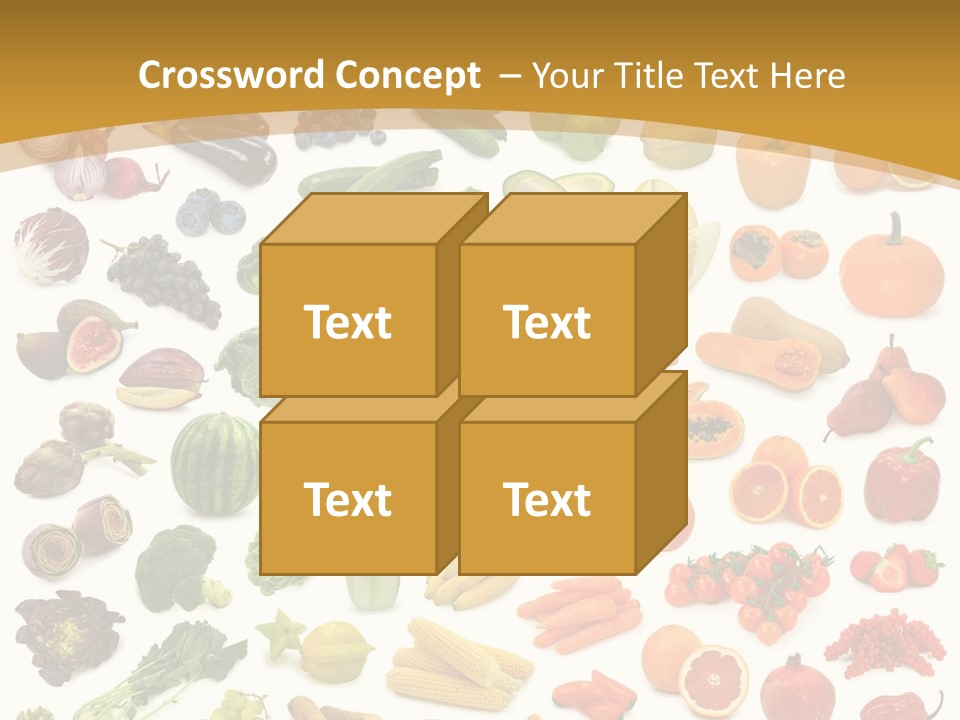 Crossword Concept – Your Title Text Here

Text

Text

Text

Text